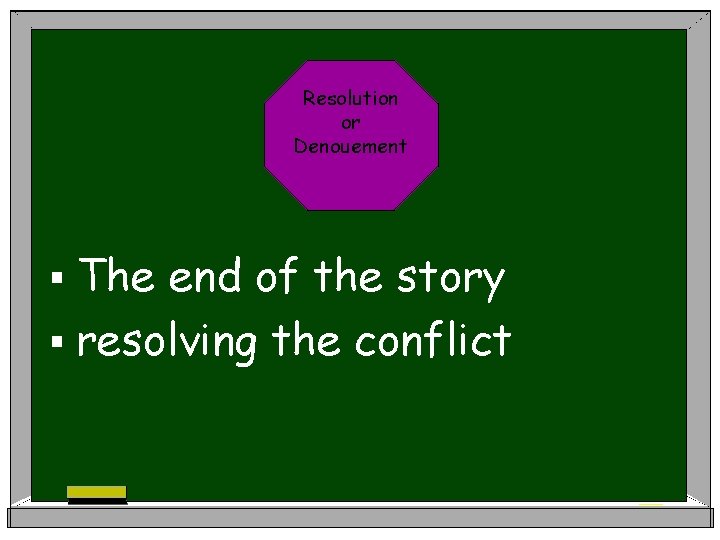 Resolution or Denouement

▪ The end of the story
▪ resolving the conflict